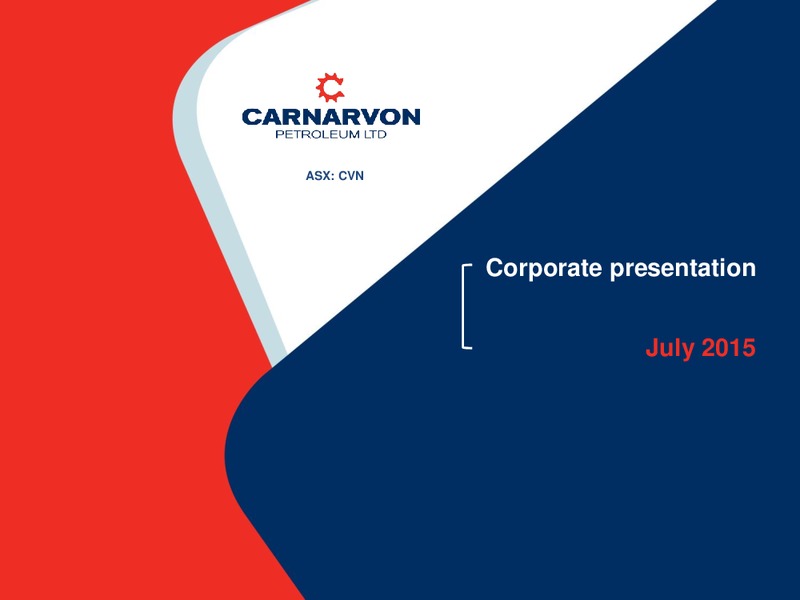 CARNARVON
PETROLEUM LTD

ASX: CVN

Corporate presentation

July 2015